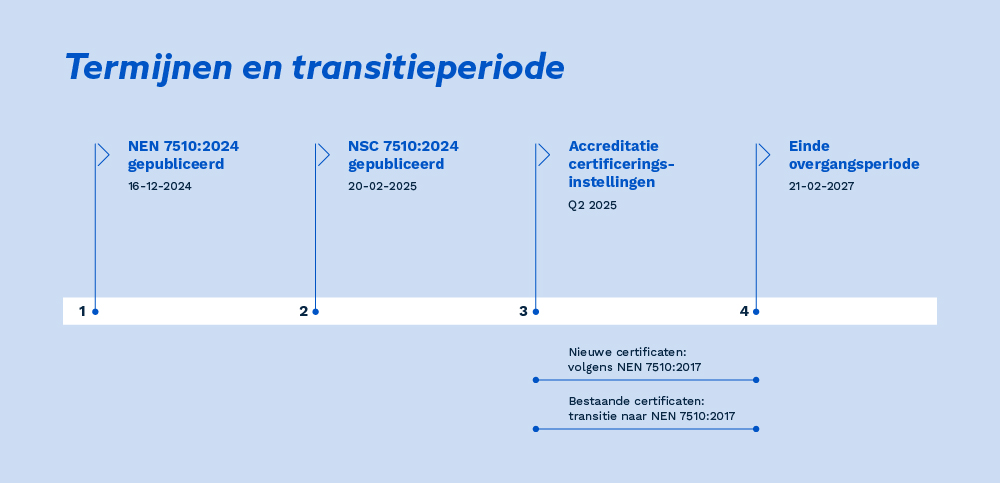 Termijnen en transitieperiode

NEN 7510:2024 gepubliceerd
16-12-2024

NSC 7510:2024 gepubliceerd
20-02-2025

Accreditatie certificeringsinstellingen
Q2 2025

Einde overgangsperiode
21-02-2027

1

2

3

4

Nieuwe certificaten: volgens NEN 7510:2017

Bestaande certificaten: transitie naar NEN 7510:2017